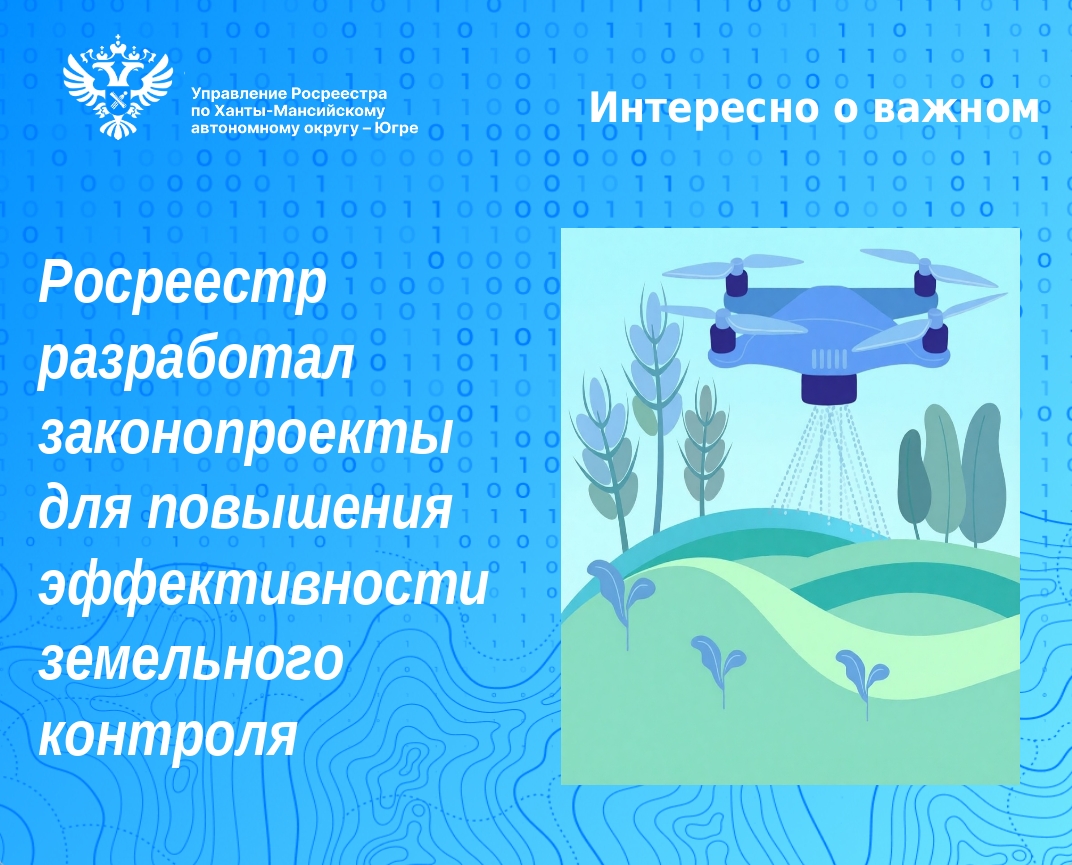 Управление Росреестра по Ханты-Мансийскому автономному округу – Югре

Интересно о важном

Росреестр разработал законопроекты для повышения эффективности земельного контроля